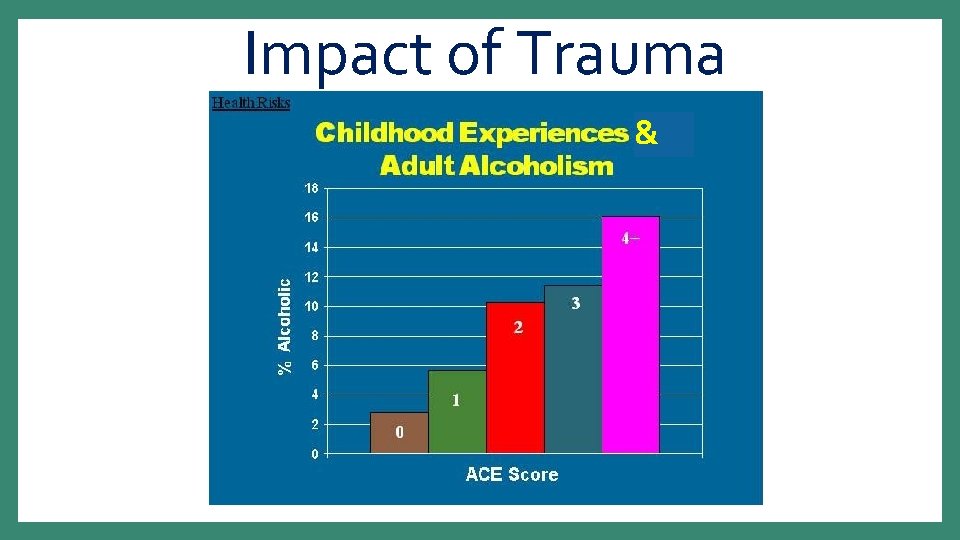 Impact of Trauma

Health Risks

Childhood Experiences &
Adult Alcoholism

% Alcoholic

18
16
14
12
10
8
6
4
2
0

0
1
2
3
4+

ACE Score